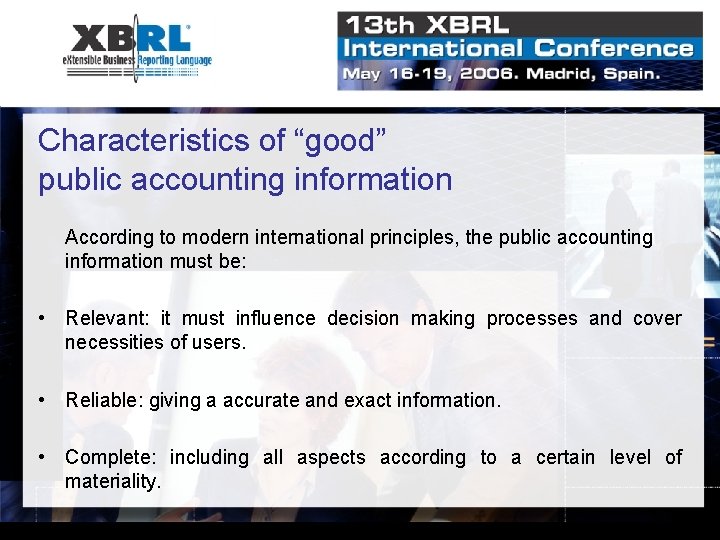 XBRL
eXtensible Business Reporting Language

13th XBRL
International Conference
May 16-19, 2006. Madrid, Spain.

Characteristics of “good” public accounting information

According to modern international principles, the public accounting information must be:

• Relevant: it must influence decision making processes and cover necessities of users.

• Reliable: giving a accurate and exact information.

• Complete: including all aspects according to a certain level of materiality.